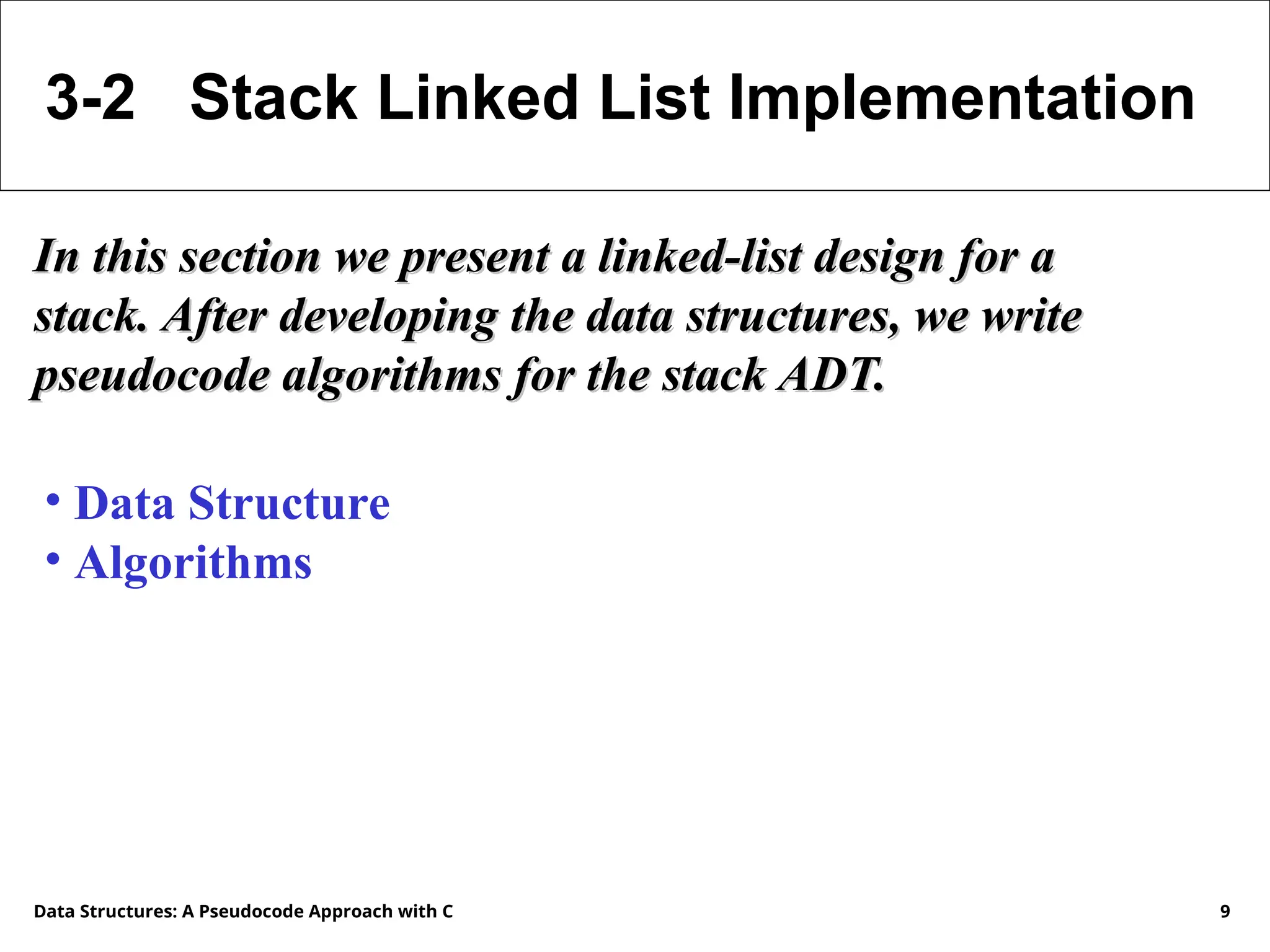 3-2 Stack Linked List Implementation

In this section we present a linked-list design for a stack. After developing the data structures, we write pseudocode algorithms for the stack ADT.

• Data Structure
• Algorithms

Data Structures: A Pseudocode Approach with C

9